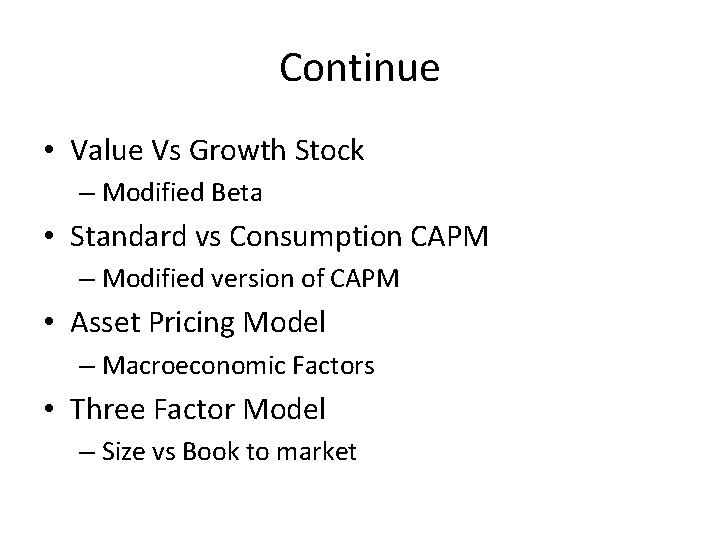 Continue

• Value Vs Growth Stock
– Modified Beta
• Standard vs Consumption CAPM
– Modified version of CAPM
• Asset Pricing Model
– Macroeconomic Factors
• Three Factor Model
– Size vs Book to market